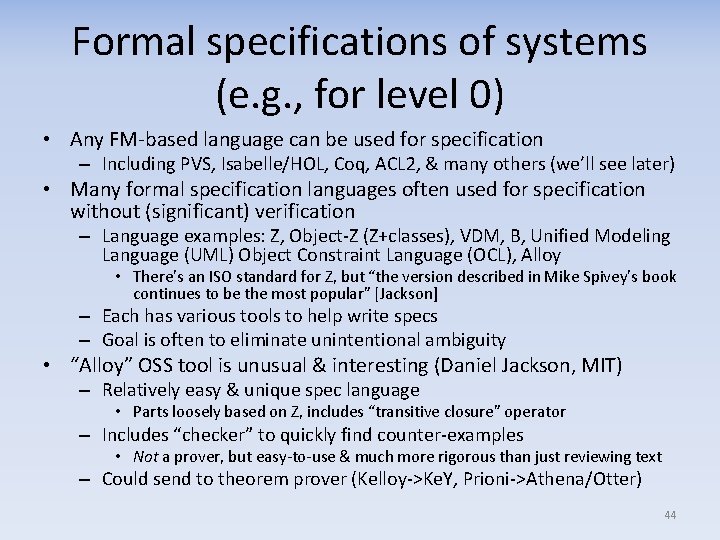 Formal specifications of systems (e.g., for level 0)

• Any FM-based language can be used for specification
– Including PVS, Isabelle/HOL, Coq, ACL2, & many others (we'll see later)
• Many formal specification languages often used for specification without (significant) verification
– Language examples: Z, Object-Z (Z+classes), VDM, B, Unified Modeling Language (UML) Object Constraint Language (OCL), Alloy
• There's an ISO standard for Z, but "the version described in Mike Spivey's book continues to be the most popular" [Jackson]
– Each has various tools to help write specs
– Goal is often to eliminate unintentional ambiguity
• "Alloy" OSS tool is unusual & interesting (Daniel Jackson, MIT)
– Relatively easy & unique spec language
• Parts loosely based on Z, includes "transitive closure" operator
– Includes "checker" to quickly find counter-examples
• Not a prover, but easy-to-use & much more rigorous than just reviewing text
– Could send to theorem prover (Kelloy->KeY, Prioni->Athena/Otter)

44